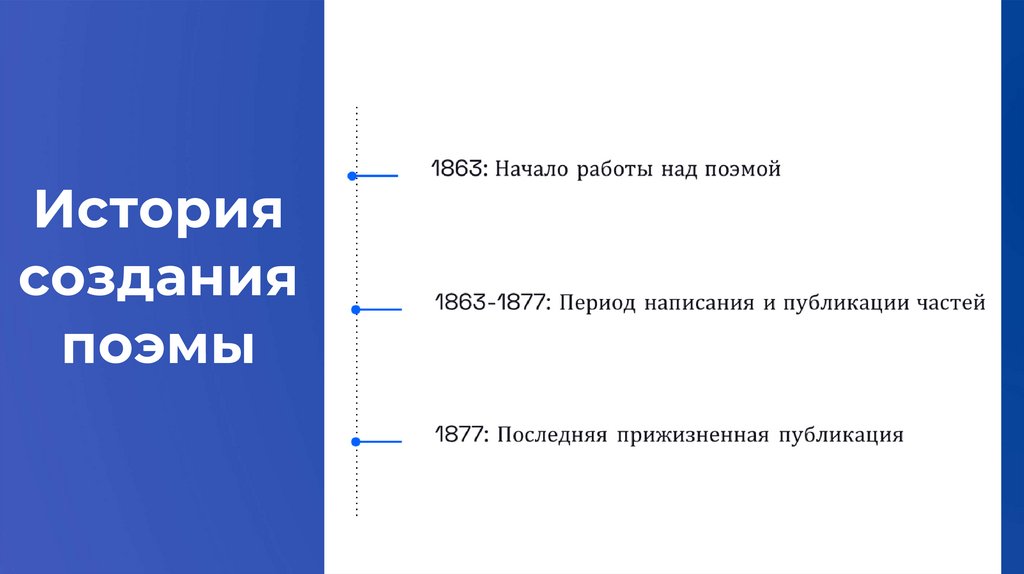 История создания поэмы

1863: Начало работы над поэмой

1863-1877: Период написания и публикации частей

1877: Последняя прижизненная публикация